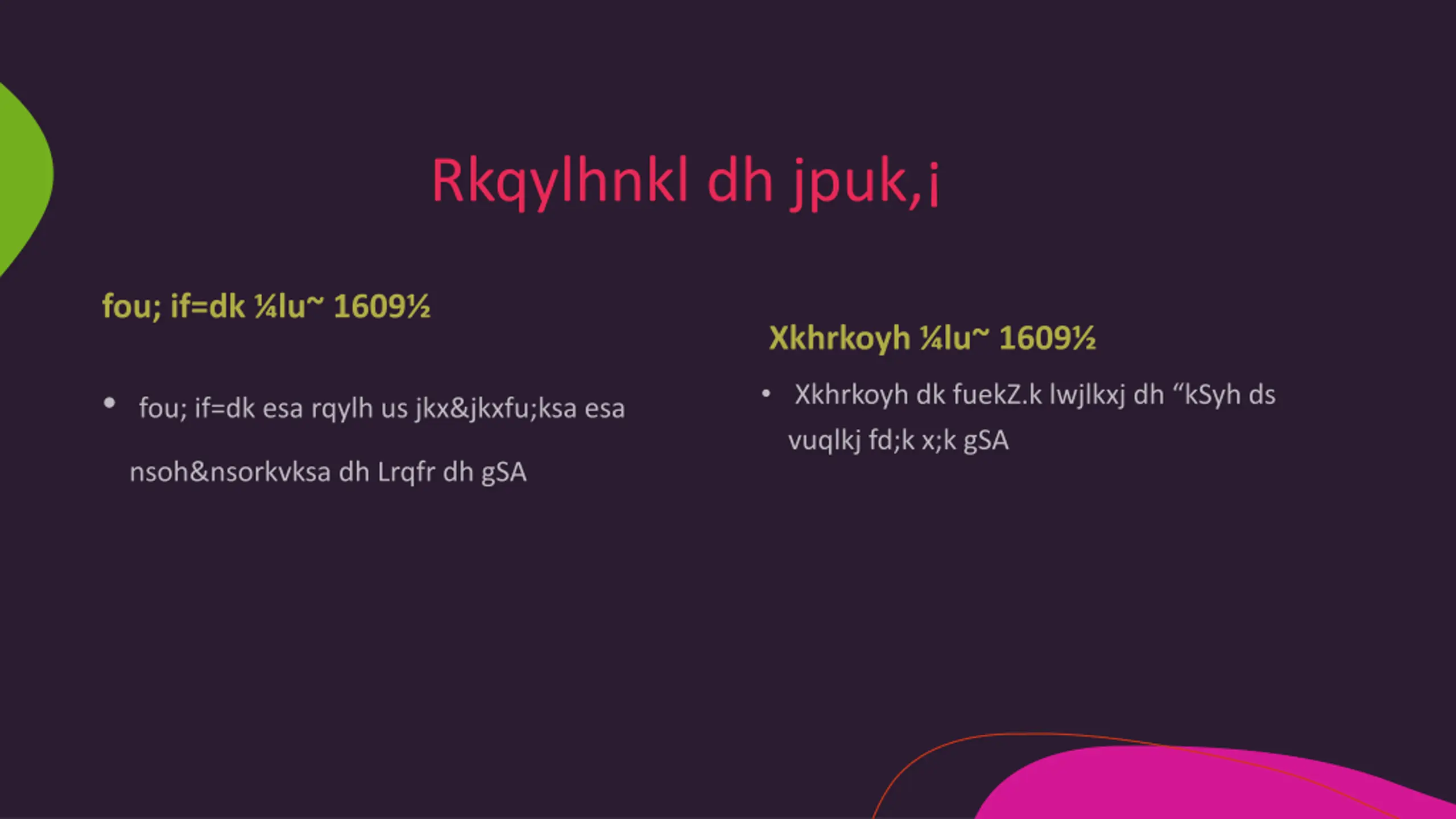 Rkqylhnkl dh jpuk,¡

fou; if=dk ¼lu~ 1609½

• fou; if=dk esa rqylh us jkx&jkxfu;ksa esa nsoh&nsorkvksa dh Lrqfr dh gSA

Xkhrkoyh ¼lu~ 1609½

• Xkhrkoyh dk fuekZ.k lwjlkxj dh “kSyh ds vuqlkj fd;k x;k gSA